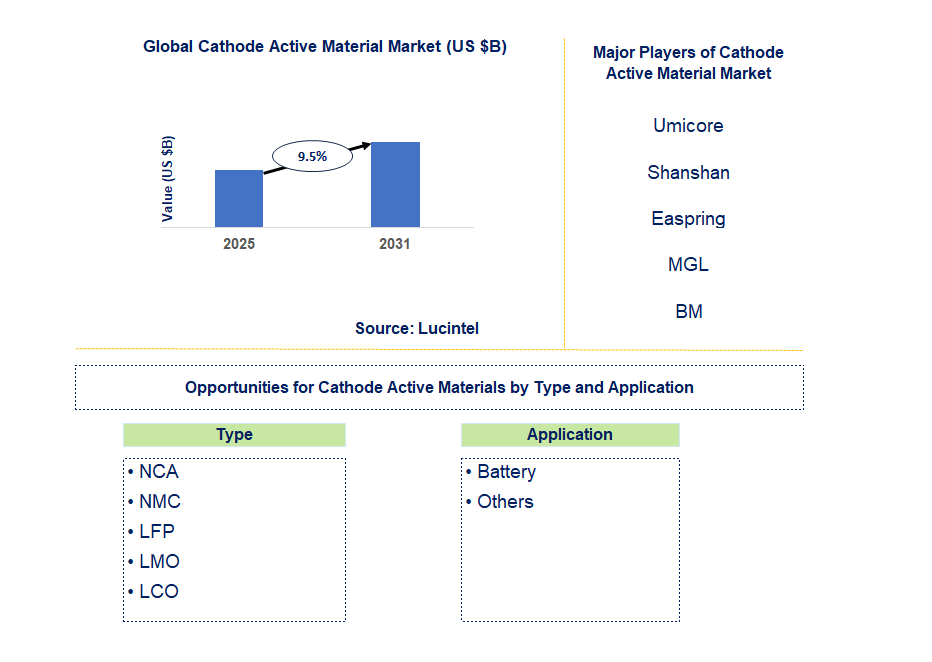 Global Cathode Active Material Market (US $B)

Value (US $B)

9.5%

2025

2031

Source: Lucintel

Major Players of Cathode Active Material Market

Umicore

Shanshan

Easpring

MGL

BM

Opportunities for Cathode Active Materials by Type and Application

Type

• NCA
• NMC
• LFP
• LMO
• LCO

Application

• Battery
• Others